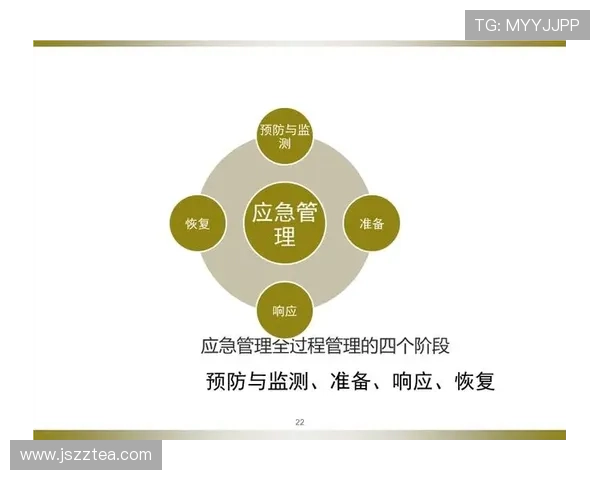 TG: MYYJJPP

预防与监测

恢复

应急管理

准备

响应

应急管理全过程管理的四个阶段

预防与监测、准备、响应、恢复

22

www.jszztea.com